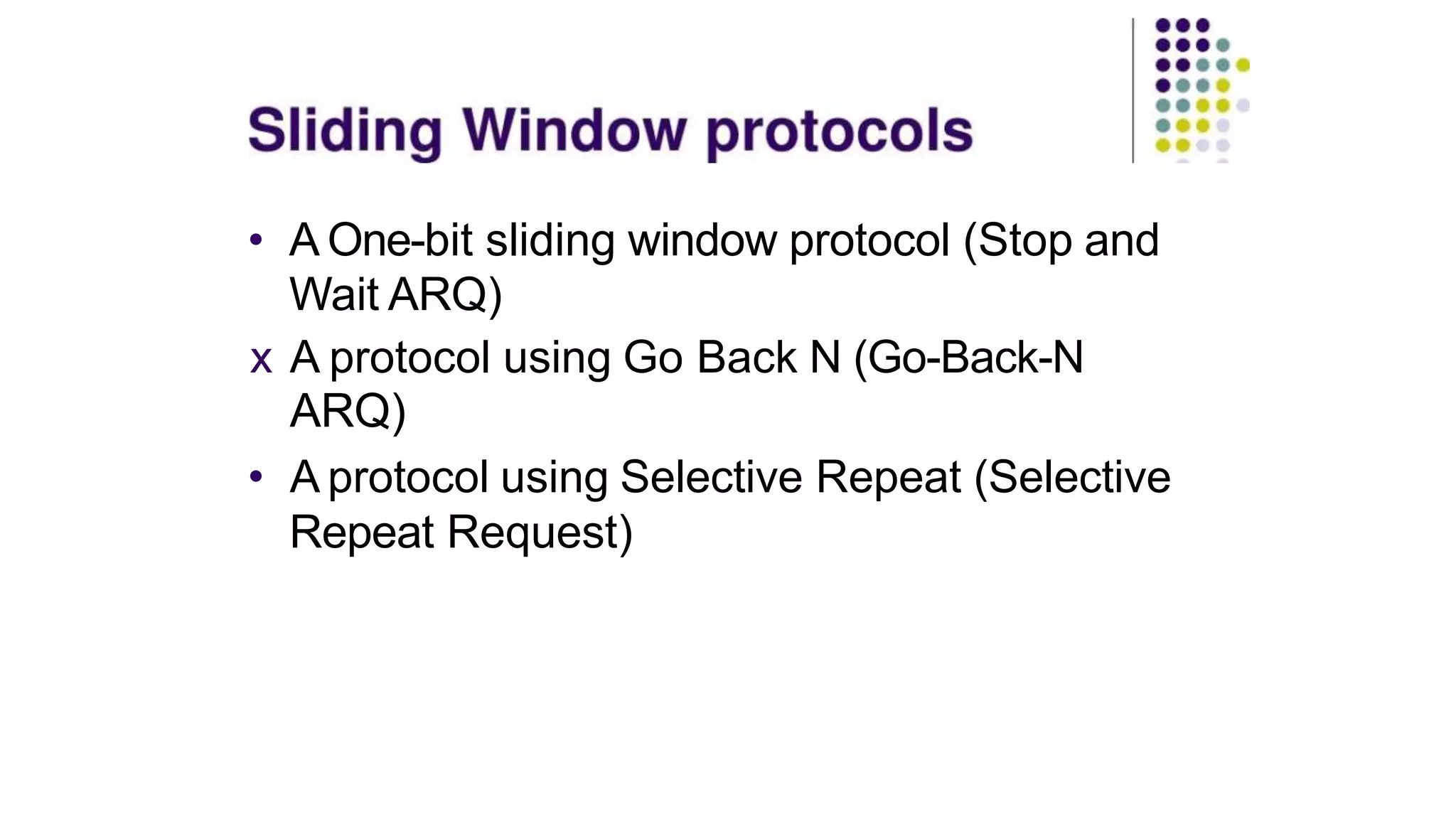 Sliding Window protocols

• A One-bit sliding window protocol (Stop and Wait ARQ)

x A protocol using Go Back N (Go-Back-N ARQ)

• A protocol using Selective Repeat (Selective Repeat Request)